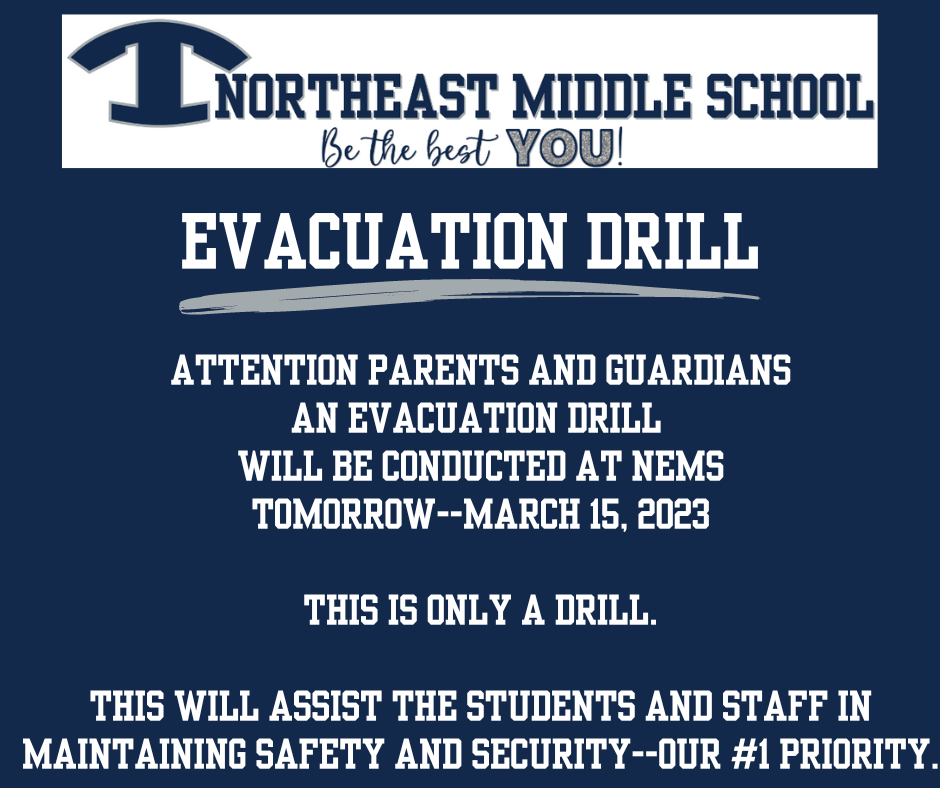 NORTHEAST MIDDLE SCHOOL
Be the best YOU!

EVACUATION DRILL

ATTENTION PARENTS AND GUARDIANS
AN EVACUATION DRILL
WILL BE CONDUCTED AT NEMS
TOMORROW--MARCH 15, 2023

THIS IS ONLY A DRILL.

THIS WILL ASSIST THE STUDENTS AND STAFF IN MAINTAINING SAFETY AND SECURITY--OUR #1 PRIORITY.